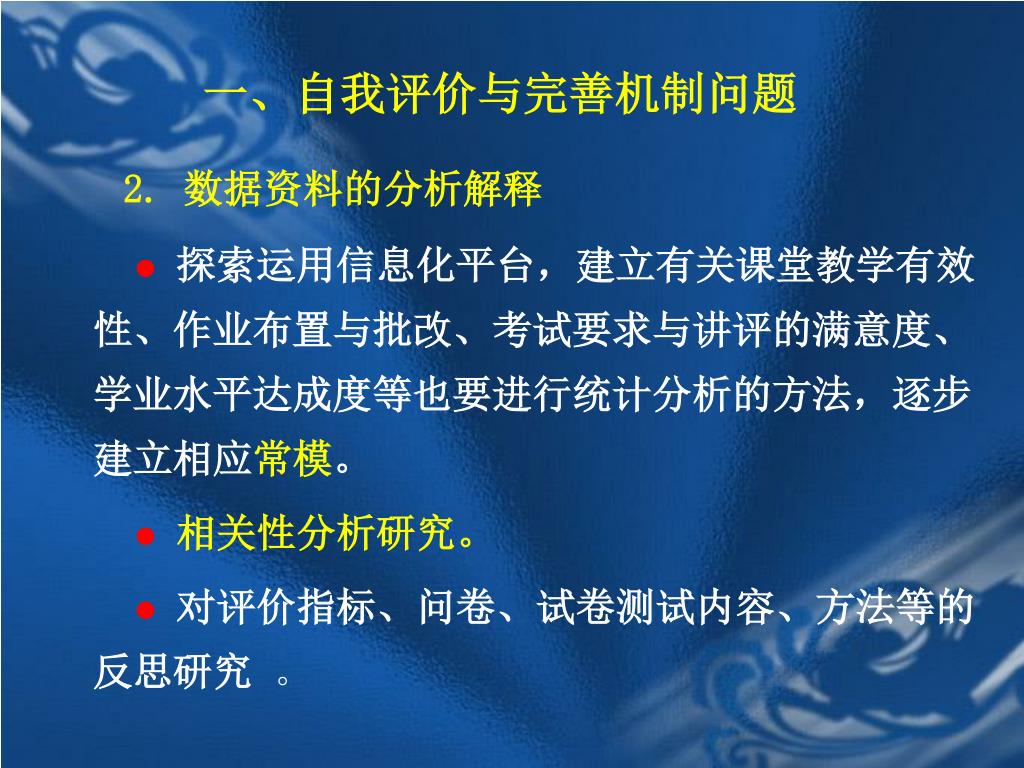 一、自我评价与完善机制问题

2. 数据资料的分析解释

● 探索运用信息化平台，建立有关课堂教学有效性、作业布置与批改、考试要求与讲评的满意度、学业水平达成度等也要进行统计分析的方法，逐步建立相应常模。

● 相关性分析研究。

● 对评价指标、问卷、试卷测试内容、方法等的反思研究 。